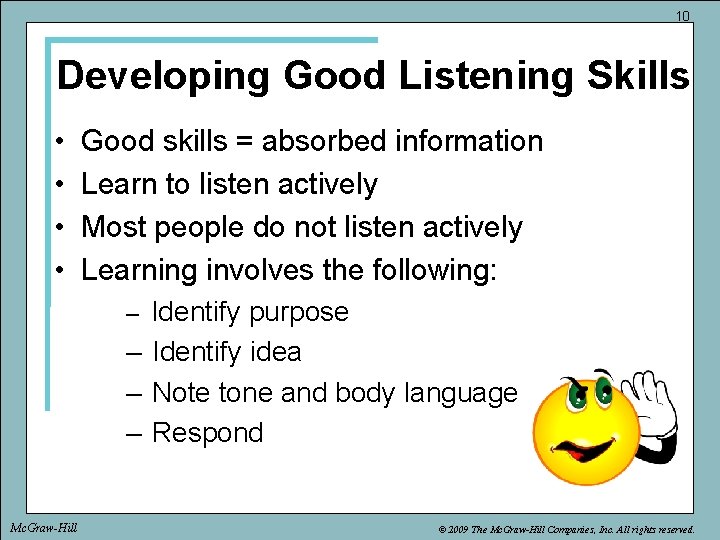 10

Developing Good Listening Skills

• Good skills = absorbed information
• Learn to listen actively
• Most people do not listen actively
• Learning involves the following:
  – Identify purpose
  – Identify idea
  – Note tone and body language
  – Respond

McGraw-Hill

© 2009 The McGraw-Hill Companies, Inc. All rights reserved.